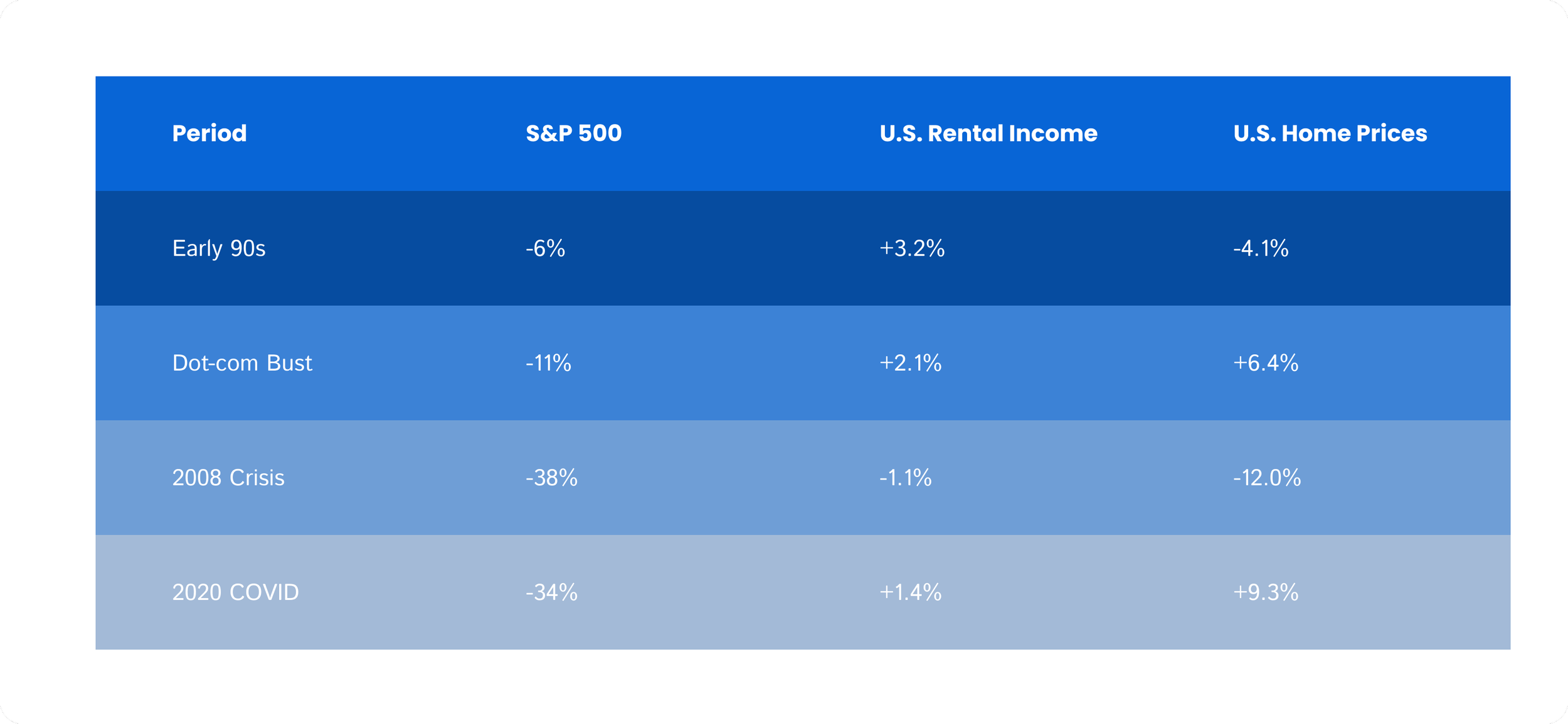 | Period | S&P 500 | U.S. Rental Income | U.S. Home Prices |
|---|---|---|---|
| Early 90s | -6% | +3.2% | -4.1% |
| Dot-com Bust | -11% | +2.1% | +6.4% |
| 2008 Crisis | -38% | -1.1% | -12.0% |
| 2020 COVID | -34% | +1.4% | +9.3% |